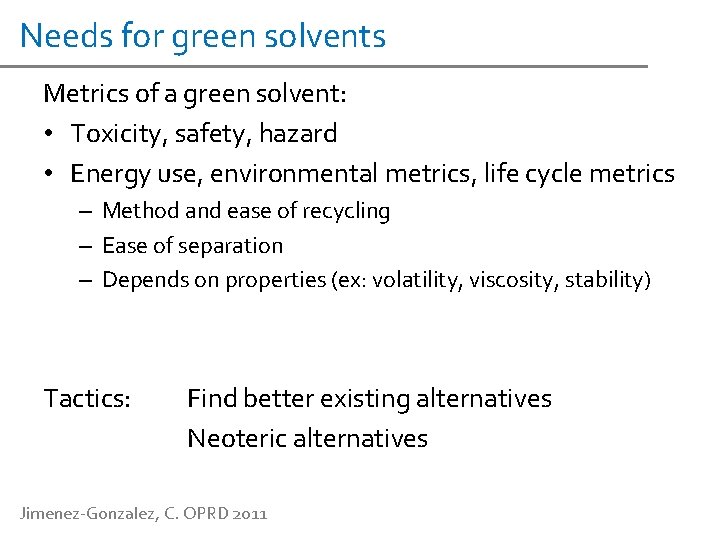 Needs for green solvents

Metrics of a green solvent:

• Toxicity, safety, hazard
• Energy use, environmental metrics, life cycle metrics
  – Method and ease of recycling
  – Ease of separation
  – Depends on properties (ex: volatility, viscosity, stability)

Tactics: Find better existing alternatives
Neoteric alternatives

Jimenez-Gonzalez, C. OPRD 2011